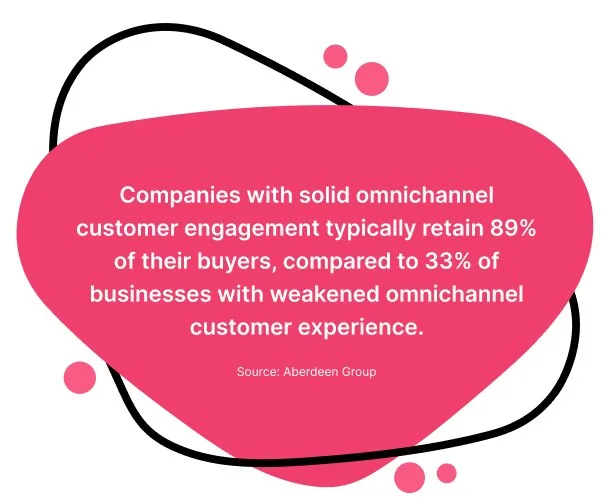 Companies with solid omnichannel customer engagement typically retain 89% of their buyers, compared to 33% of businesses with weakened omnichannel customer experience.

Source: Aberdeen Group